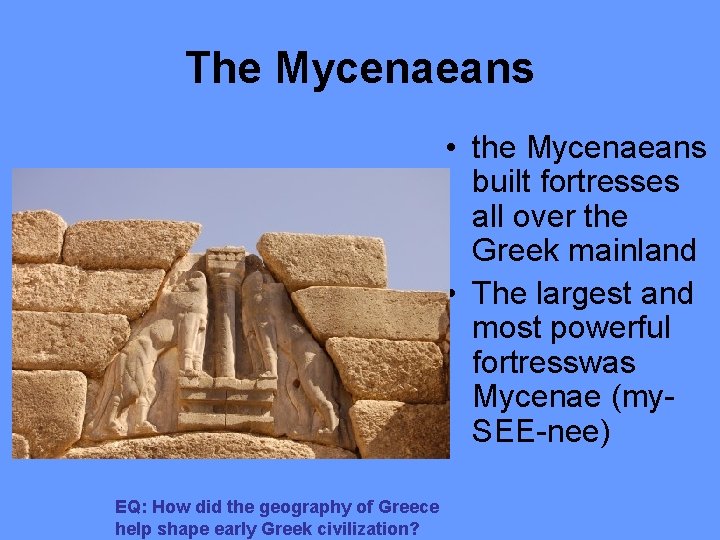 The Mycenaeans

• the Mycenaeans built fortresses all over the Greek mainland
• The largest and most powerful fortresswas Mycenae (my-SEE-nee)

EQ: How did the geography of Greece help shape early Greek civilization?